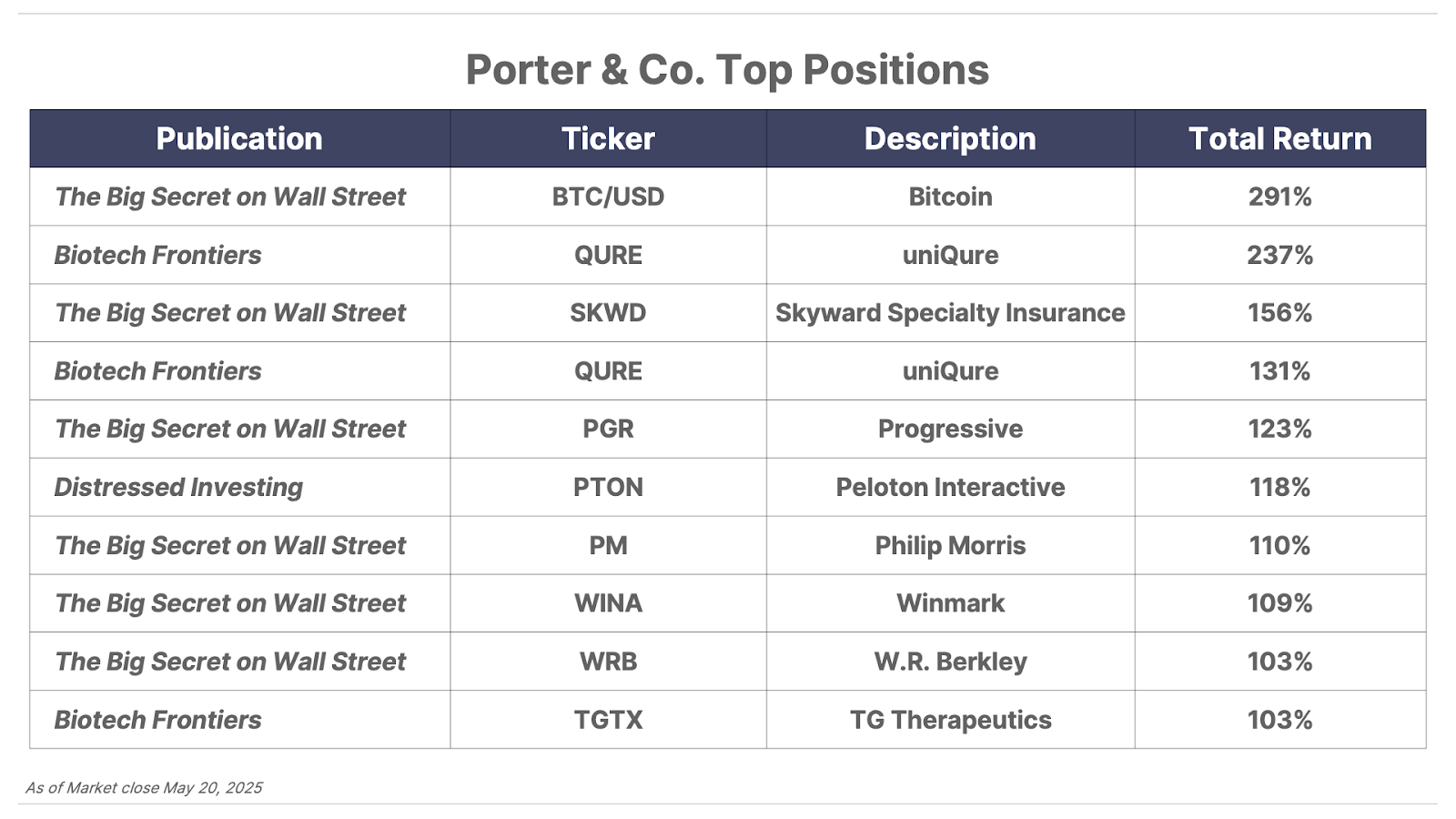 Porter & Co. Top Positions

| Publication | Ticker | Description | Total Return |
|---|---|---|---|
| The Big Secret on Wall Street | BTC/USD | Bitcoin | 291% |
| Biotech Frontiers | QURE | uniQure | 237% |
| The Big Secret on Wall Street | SKWD | Skyward Specialty Insurance | 156% |
| Biotech Frontiers | QURE | uniQure | 131% |
| The Big Secret on Wall Street | PGR | Progressive | 123% |
| Distressed Investing | PTON | Peloton Interactive | 118% |
| The Big Secret on Wall Street | PM | Philip Morris | 110% |
| The Big Secret on Wall Street | WINA | Winmark | 109% |
| The Big Secret on Wall Street | WRB | W.R. Berkley | 103% |
| Biotech Frontiers | TGTX | TG Therapeutics | 103% |

As of Market close May 20, 2025